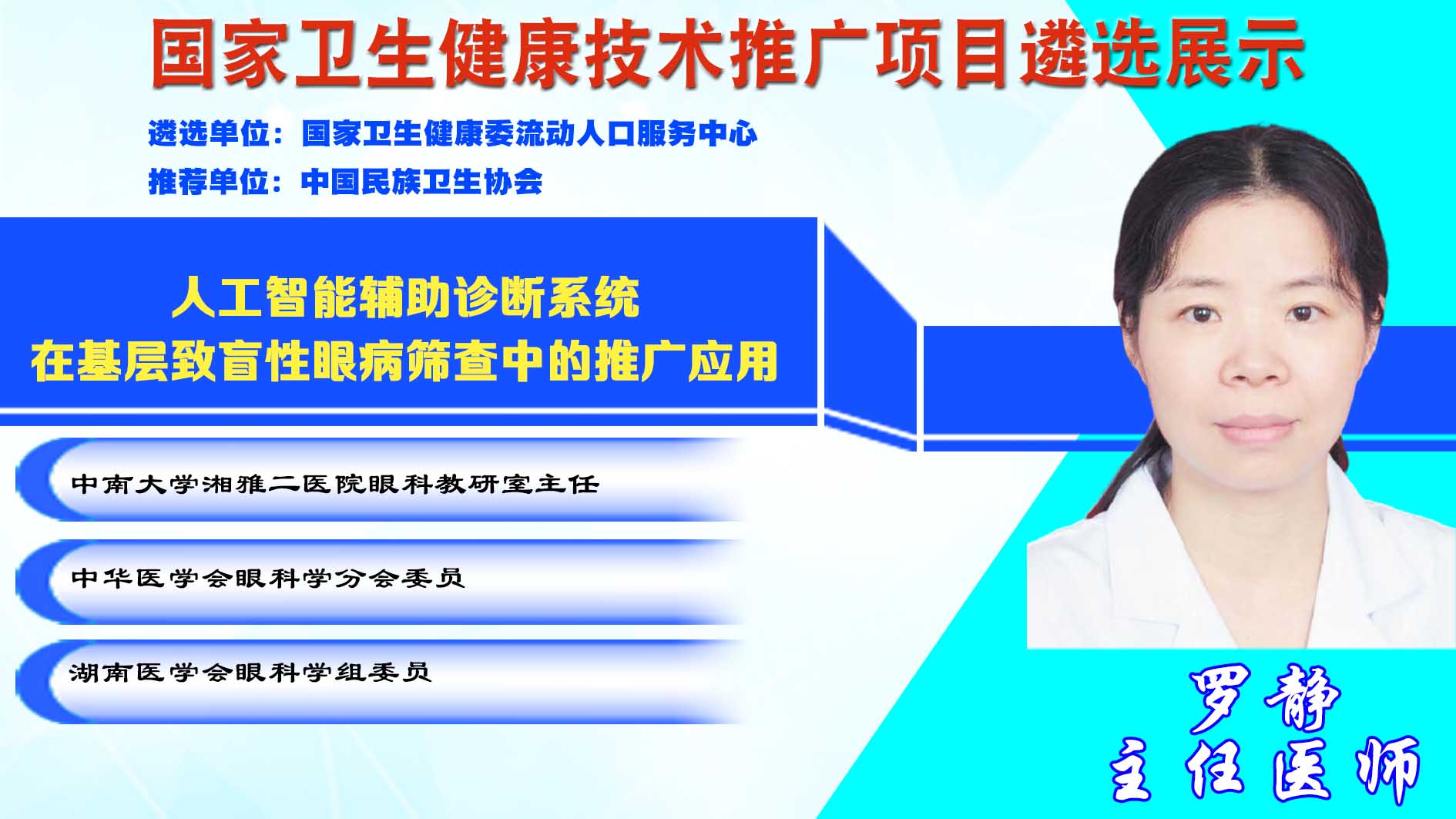 国家卫生健康技术推广项目遴选展示

遴选单位：国家卫生健康委流动人口服务中心

推荐单位：中国民族卫生协会

人工智能辅助诊断系统
在基层致盲性眼病筛查中的推广应用

中南大学湘雅二医院眼科教研室主任

中华医学会眼科学分会委员

湖南医学会眼科学组委员

罗静
主任医师